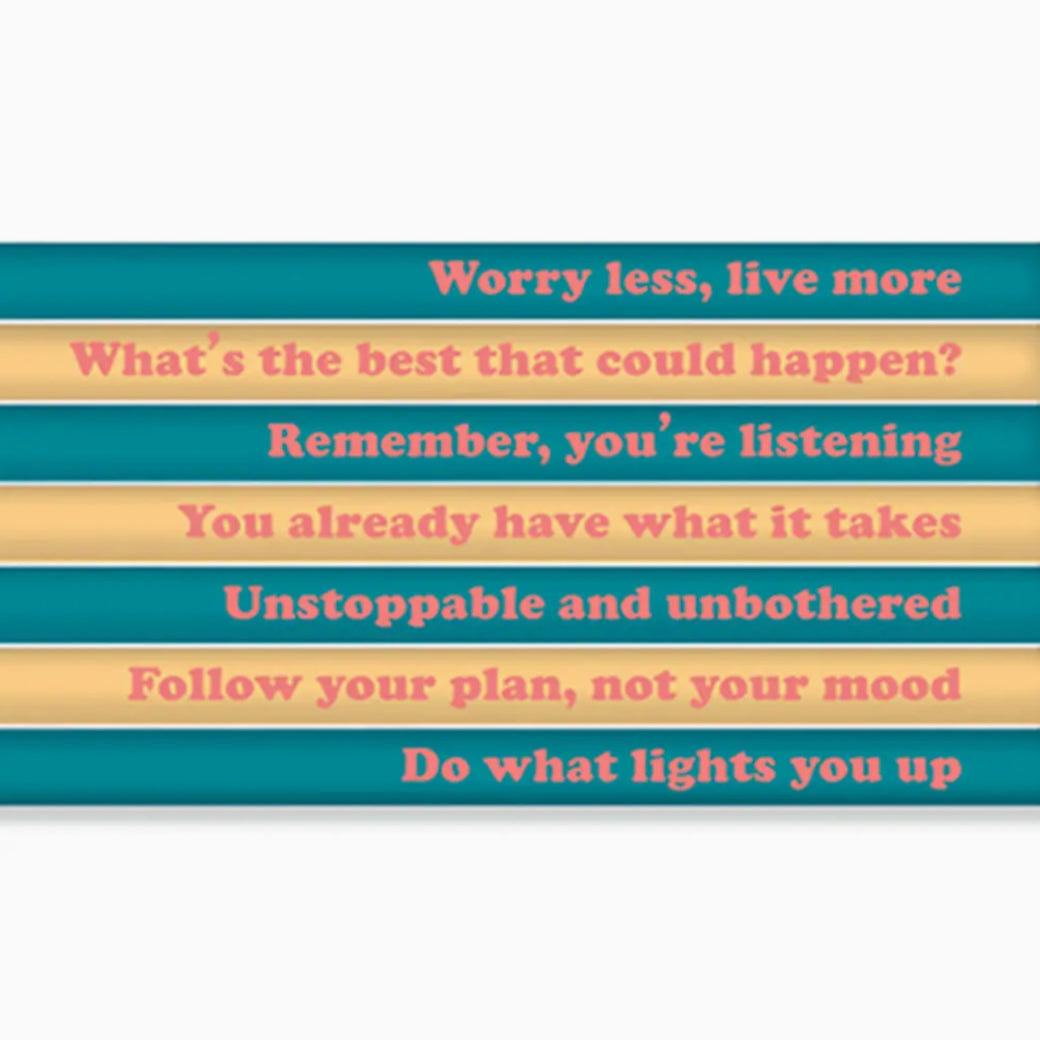 Worry less, live more

What's the best that could happen?

Remember, you're listening

You already have what it takes

Unstoppable and unbothered

Follow your plan, not your mood

Do what lights you up